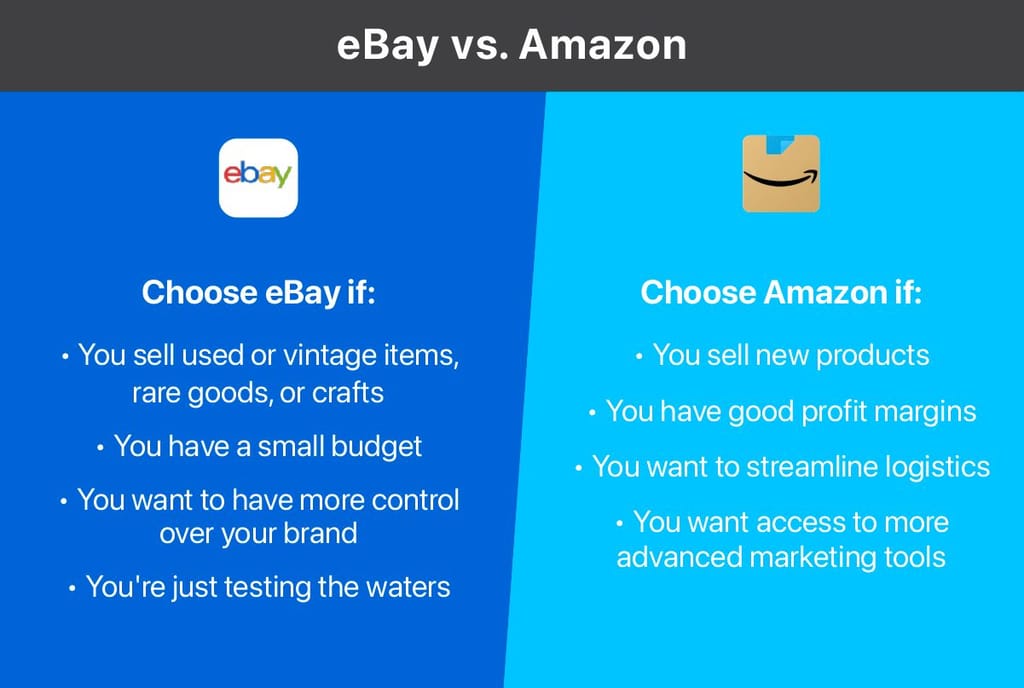 eBay vs. Amazon

ebay

Choose eBay if:

• You sell used or vintage items, rare goods, or crafts

• You have a small budget

• You want to have more control over your brand

• You're just testing the waters

Choose Amazon if:

• You sell new products

• You have good profit margins

• You want to streamline logistics

• You want access to more advanced marketing tools